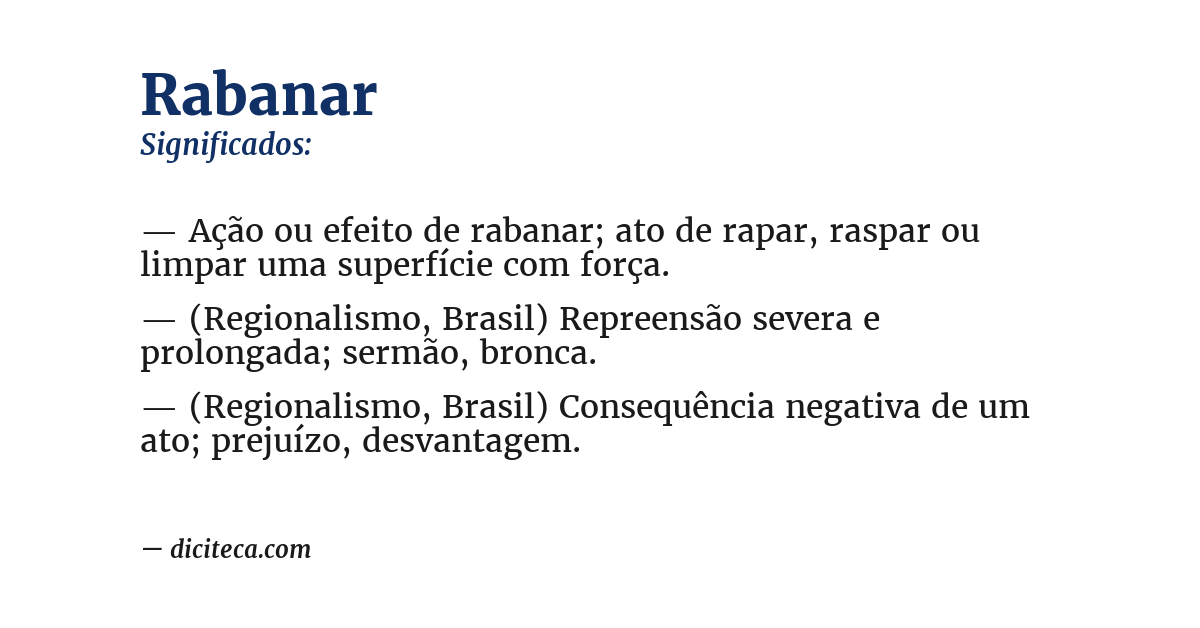 Rabanar
Significados:

— Ação ou efeito de rabanar; ato de rapar, raspar ou limpar uma superfície com força.

— (Regionalismo, Brasil) Repreensão severa e prolongada; sermão, bronca.

— (Regionalismo, Brasil) Consequência negativa de um ato; prejuízo, desvantagem.

— diciteca.com